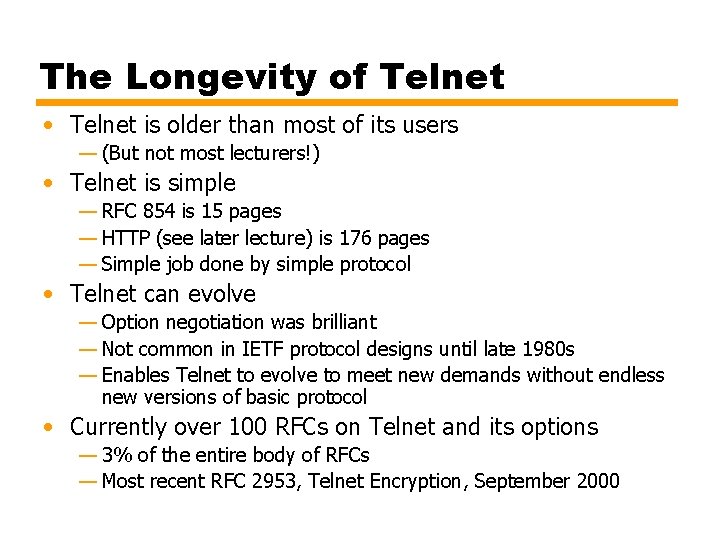 The Longevity of Telnet

• Telnet is older than most of its users
— (But not most lecturers!)

• Telnet is simple
— RFC 854 is 15 pages
— HTTP (see later lecture) is 176 pages
— Simple job done by simple protocol

• Telnet can evolve
— Option negotiation was brilliant
— Not common in IETF protocol designs until late 1980s
— Enables Telnet to evolve to meet new demands without endless new versions of basic protocol

• Currently over 100 RFCs on Telnet and its options
— 3% of the entire body of RFCs
— Most recent RFC 2953, Telnet Encryption, September 2000